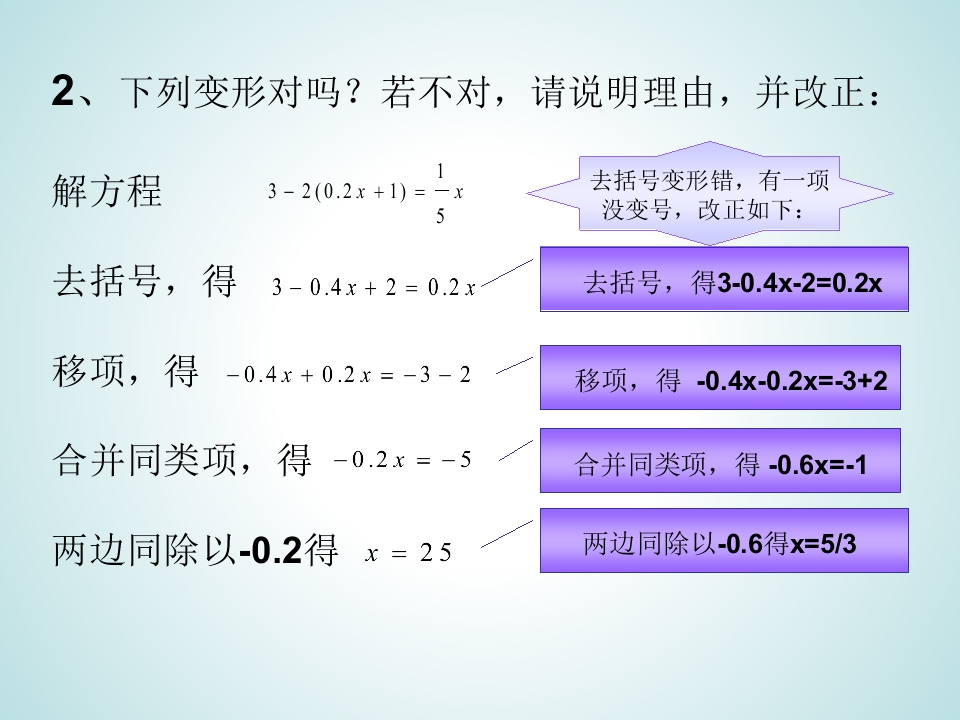 2、下列变形对吗？若不对，请说明理由，并改正：

解方程 $3-2(0.2x+1)=\frac{1}{5}x$

去括号变形错，有一项没变号，改正如下：

去括号，得 $3-0.4x+2=0.2x$

去括号，得3-0.4x-2=0.2x

移项，得 $-0.4x+0.2x=-3-2$

移项，得 -0.4x-0.2x=-3+2

合并同类项，得 $-0.2x=-5$

合并同类项，得 -0.6x=-1

两边同除以-0.2得 $x=25$

两边同除以-0.6得x=5/3